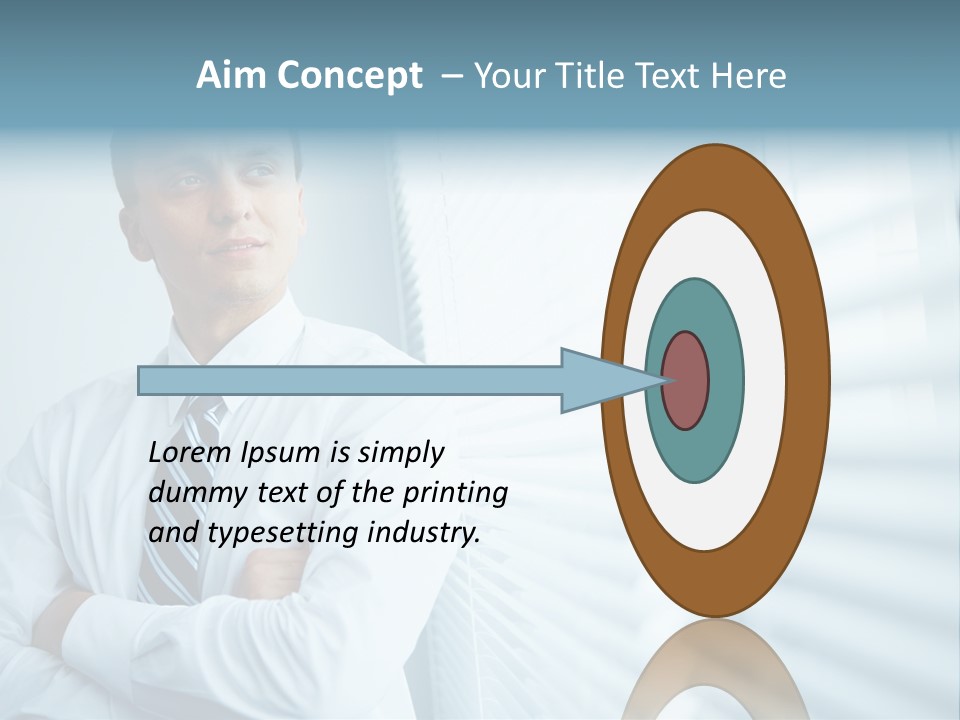 Aim Concept – Your Title Text Here

Lorem Ipsum is simply dummy text of the printing and typesetting industry.